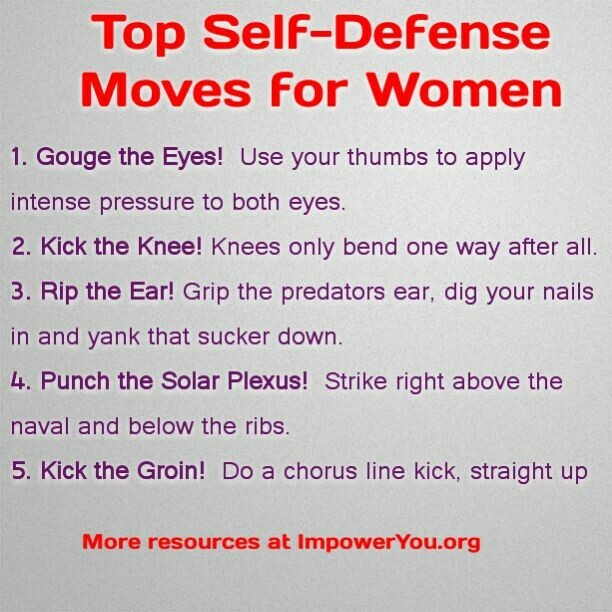 Top Self-Defense Moves for Women

1. Gouge the Eyes! Use your thumbs to apply intense pressure to both eyes.

2. Kick the Knee! Knees only bend one way after all.

3. Rip the Ear! Grip the predators ear, dig your nails in and yank that sucker down.

4. Punch the Solar Plexus! Strike right above the naval and below the ribs.

5. Kick the Groin! Do a chorus line kick, straight up

More resources at ImpowerYou.org